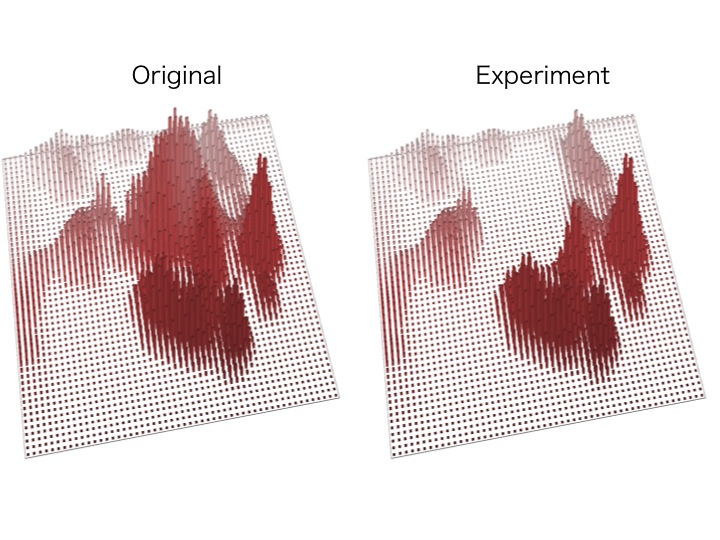 Original

Experiment